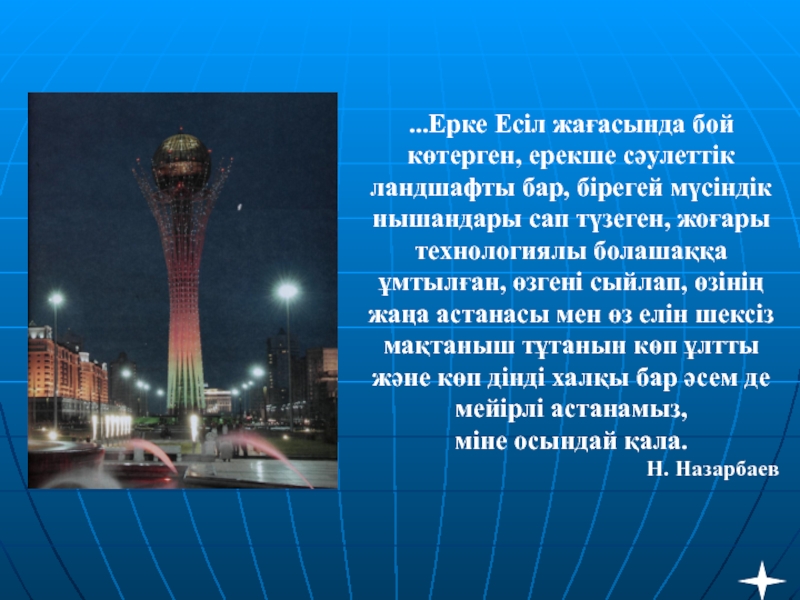 ...Ерке Есіл жағасында бой көтерген, ерекше сәулеттік ландшафты бар, бірегей мүсіндік нышандары сап түзеген, жоғары технологиялы болашаққа ұмтылған, өзгені сыйлап, өзінің жаңа астанасы мен өз елін шексіз мақтаныш тұтанын көп ұлтты және көп дінді халқы бар әсем де мейірлі астанамыз,
міне осындай қала.
Н. Назарбаев